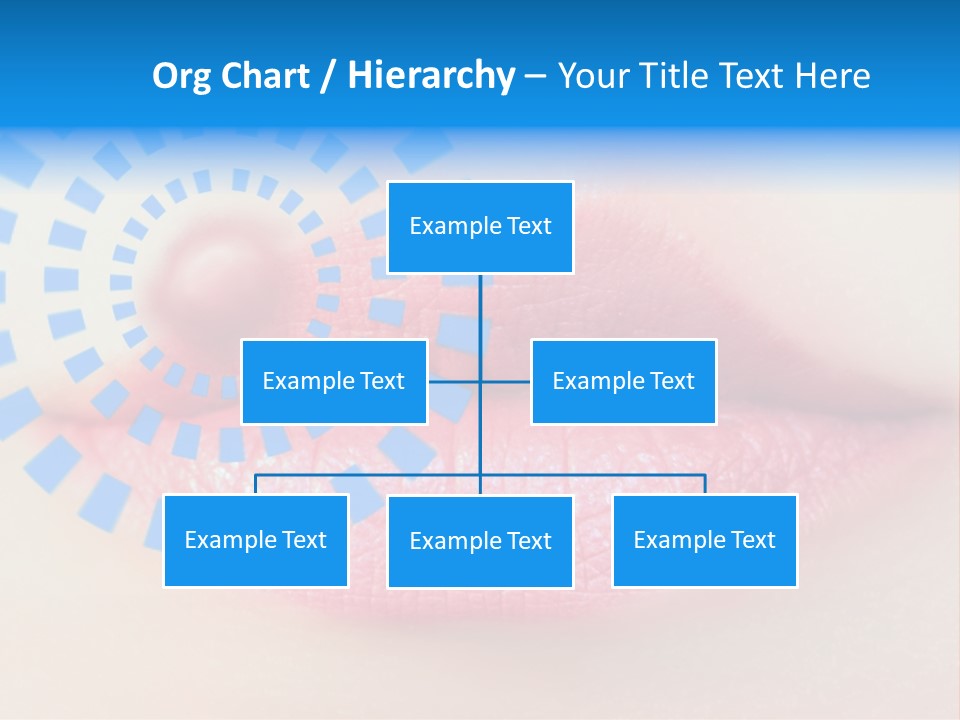 Org Chart / Hierarchy – Your Title Text Here

Example Text

Example Text

Example Text

Example Text

Example Text

Example Text